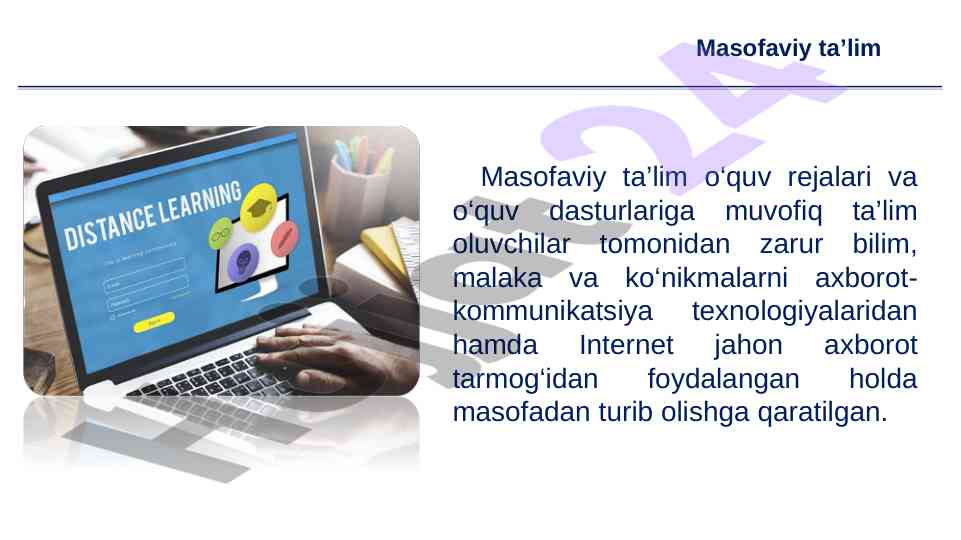 Masofaviy ta’lim

DISTANCE LEARNING

Masofaviy ta’lim o‘quv rejalari va o‘quv dasturlariga muvofiq ta’lim oluvchilar tomonidan zarur bilim, malaka va ko‘nikmalarni axborot-kommunikatsiya texnologiyalaridan hamda Internet jahon axborot tarmog‘idan foydalangan holda masofadan turib olishga qaratilgan.